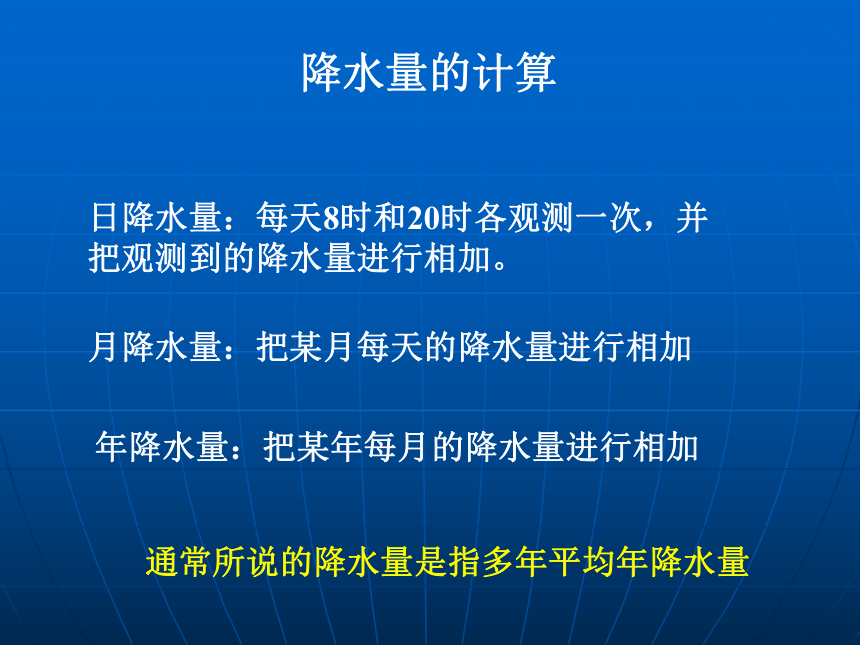 降水量的计算

日降水量：每天8时和20时各观测一次，并把观测到的降水量进行相加。

月降水量：把某月每天的降水量进行相加

年降水量：把某年每月的降水量进行相加

通常所说的降水量是指多年平均年降水量